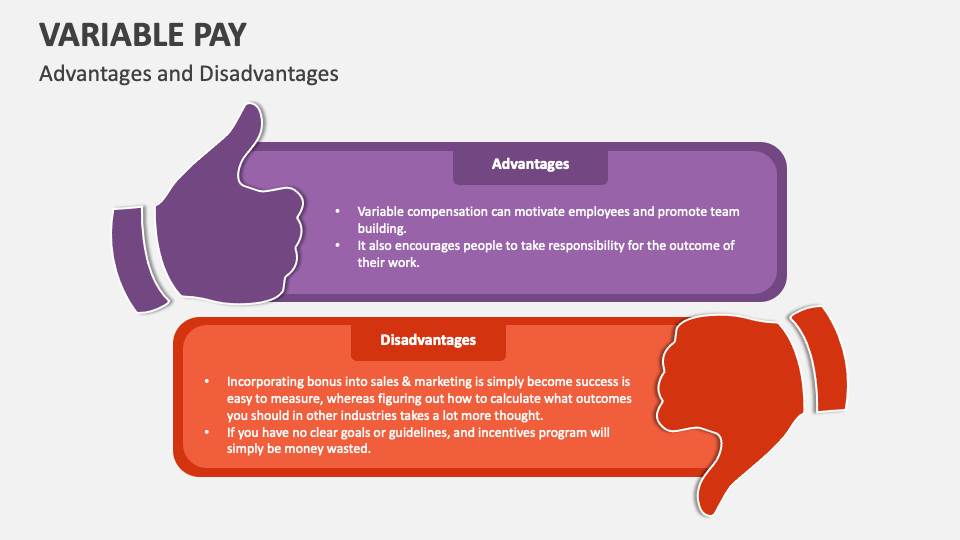 VARIABLE PAY
Advantages and Disadvantages

Advantages

• Variable compensation can motivate employees and promote team building.
• It also encourages people to take responsibility for the outcome of their work.

Disadvantages

• Incorporating bonus into sales & marketing is simply become success is easy to measure, whereas figuring out how to calculate what outcomes you should in other industries takes a lot more thought.
• If you have no clear goals or guidelines, and incentives program will simply be money wasted.